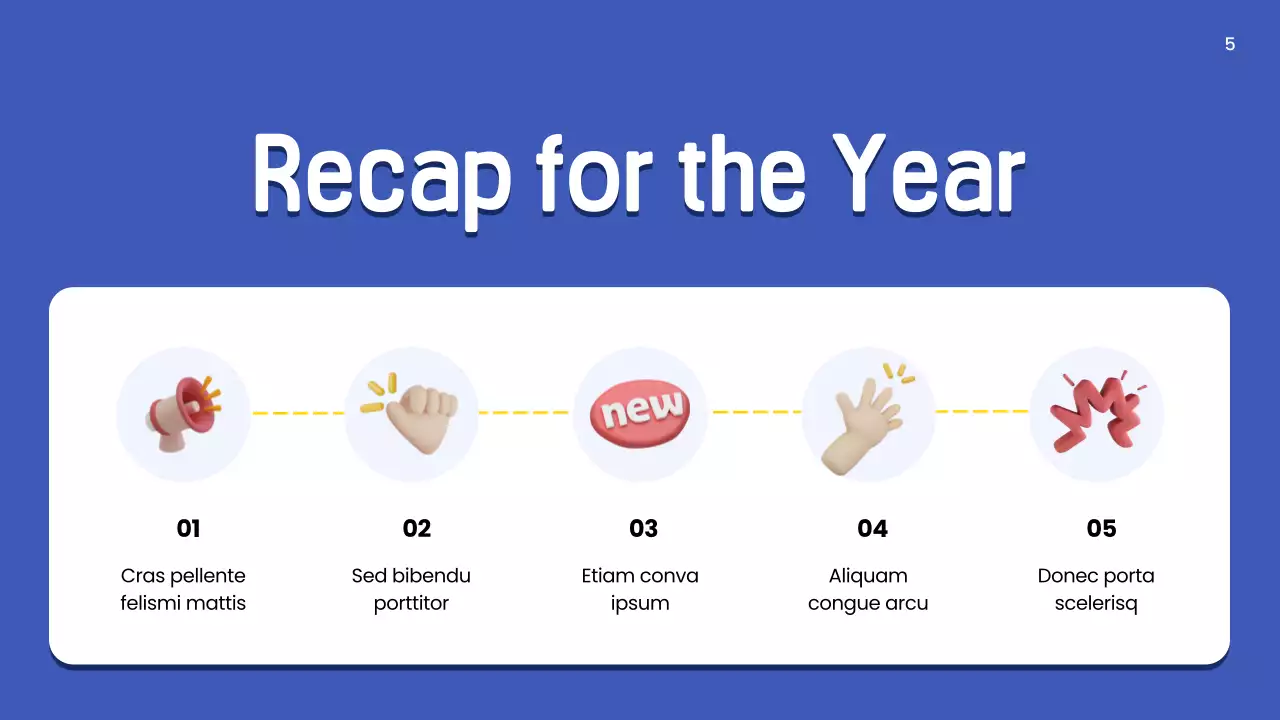 5

Recap for the Year

new

01

Cras pellente felismi mattis

02

Sed bibendu porttitor

03

Etiam conva ipsum

04

Aliquam congue arcu

05

Donec porta scelerisq